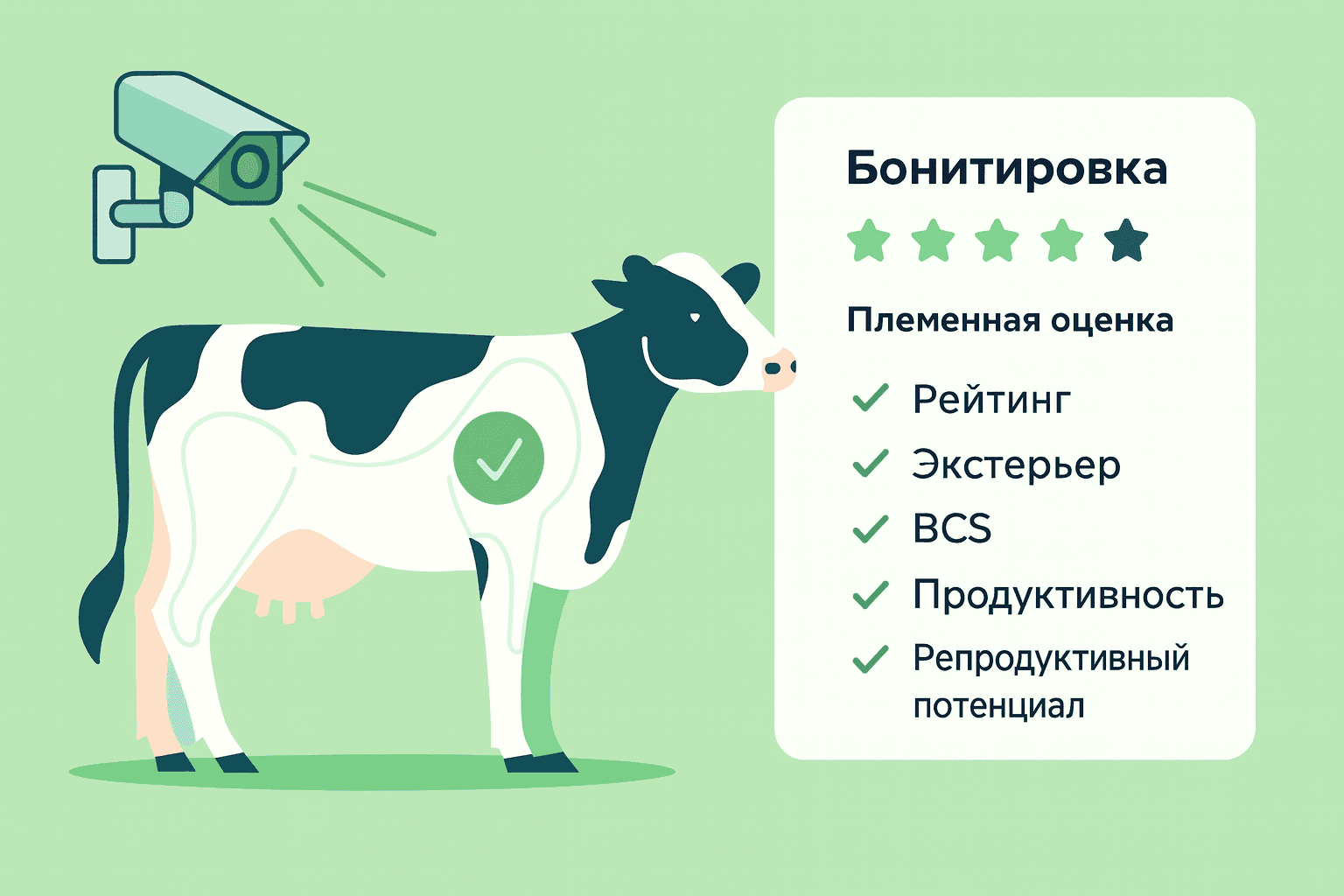 Бонитировка

Племенная оценка

Рейтинг

Экстерьер

BCS

Продуктивность

Репродуктивный потенциал